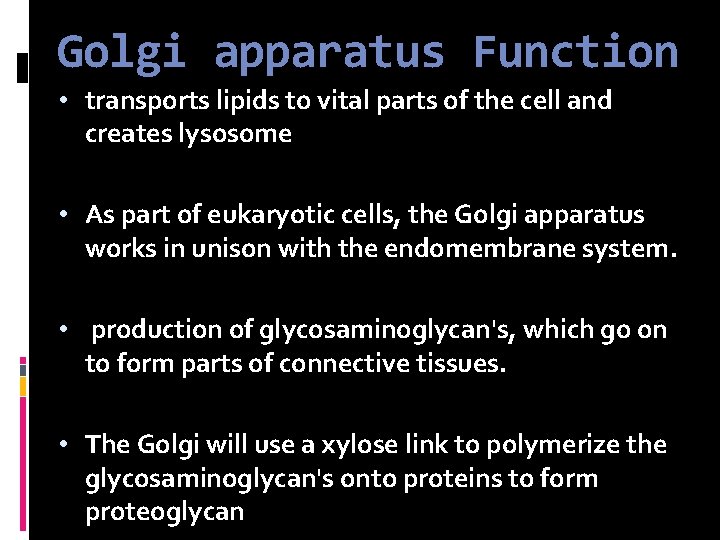 Golgi apparatus Function

• transports lipids to vital parts of the cell and creates lysosome

• As part of eukaryotic cells, the Golgi apparatus works in unison with the endomembrane system.

• production of glycosaminoglycan's, which go on to form parts of connective tissues.

• The Golgi will use a xylose link to polymerize the glycosaminoglycan's onto proteins to form proteoglycan